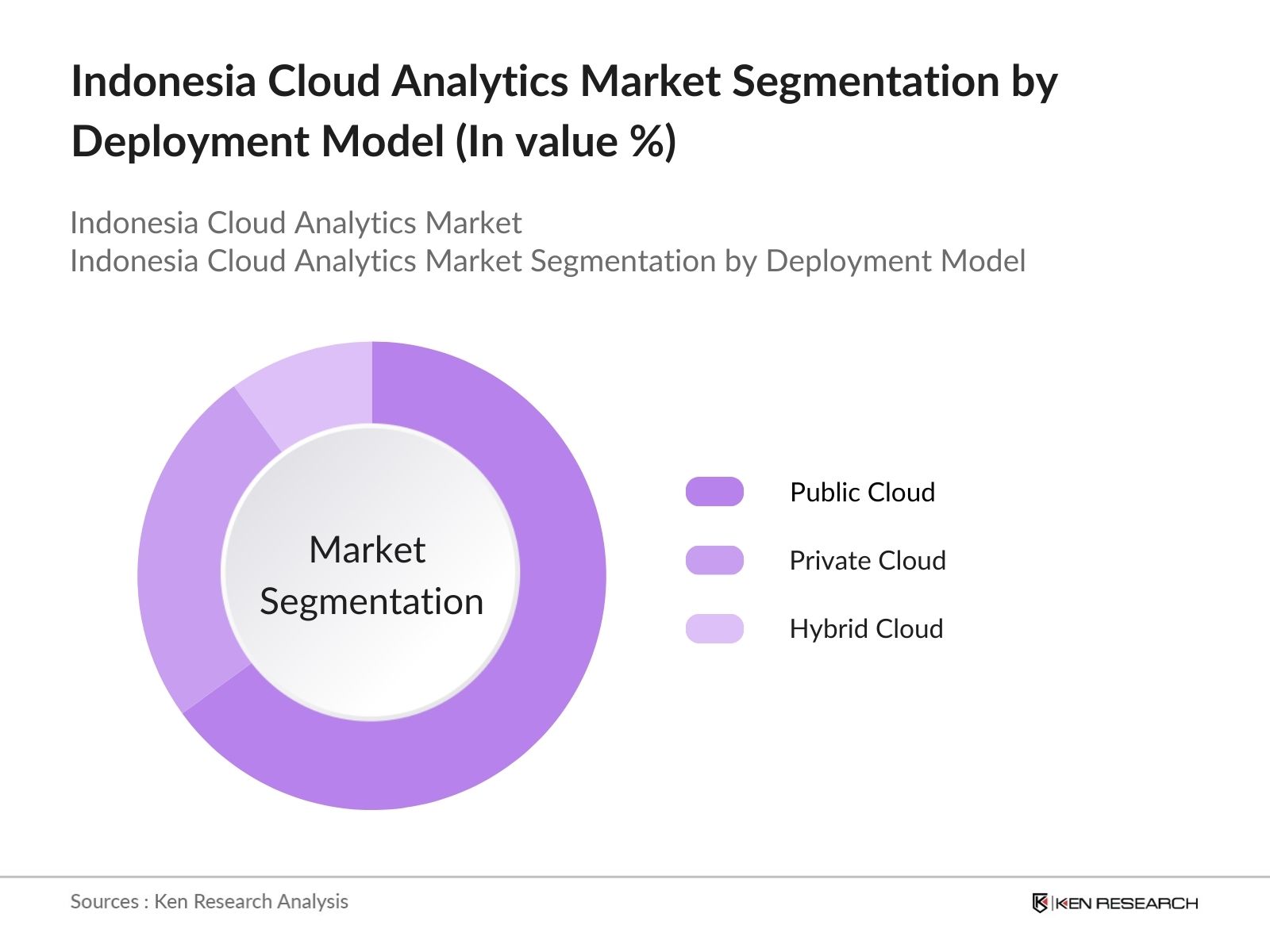 Indonesia Cloud Analytics Market Segmentation by Deployment Model (In value %)

Indonesia Cloud Analytics Market
Indonesia Cloud Analytics Market Segmentation by Deployment Model

Market Segmentation

Public Cloud

Private Cloud

Hybrid Cloud

Sources : Ken Research Analysis

KEN RESEARCH